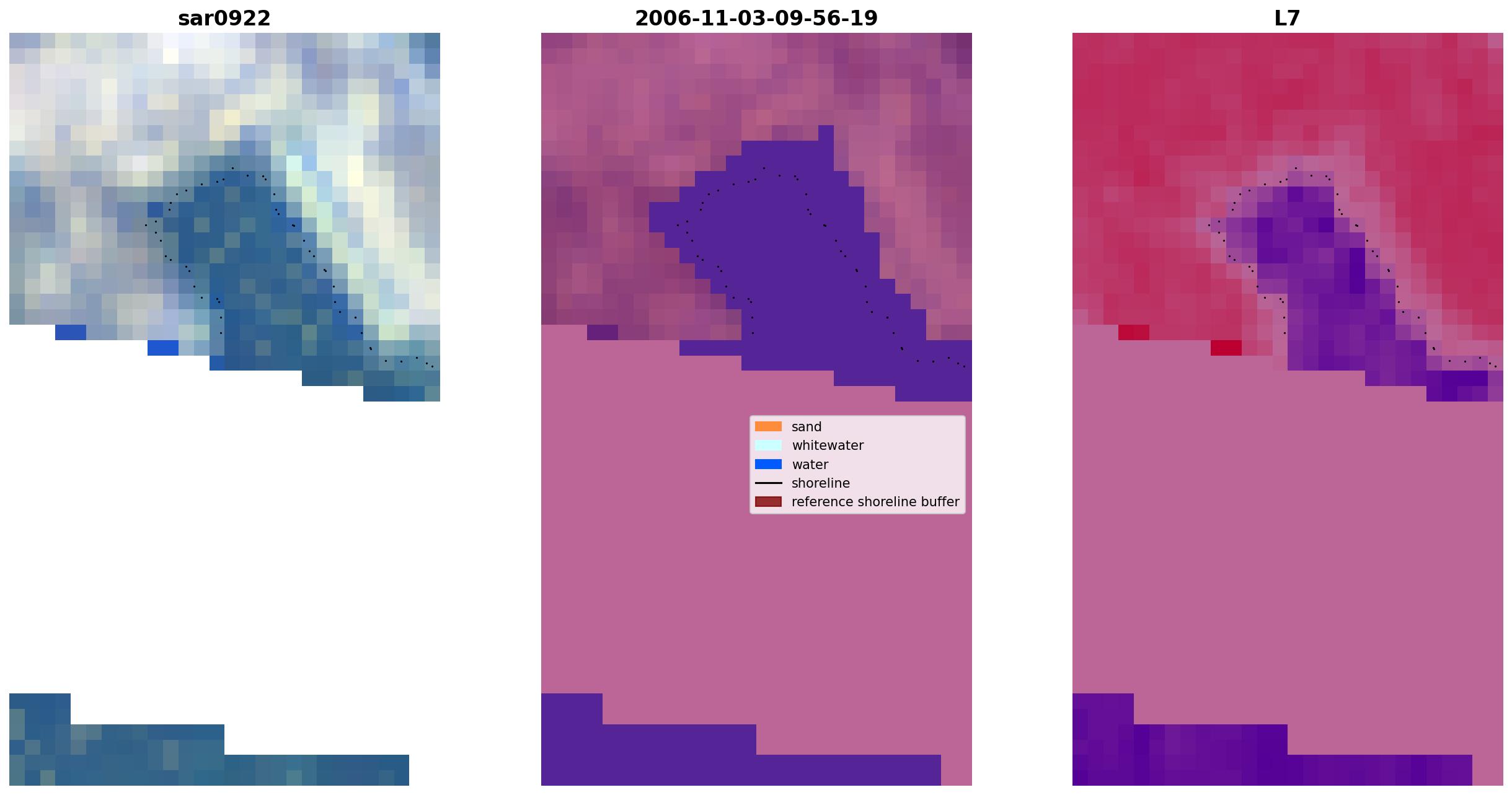 sar0922

2006-11-03-09-56-19

L7

sand
whitewater
water
shoreline
reference shoreline buffer